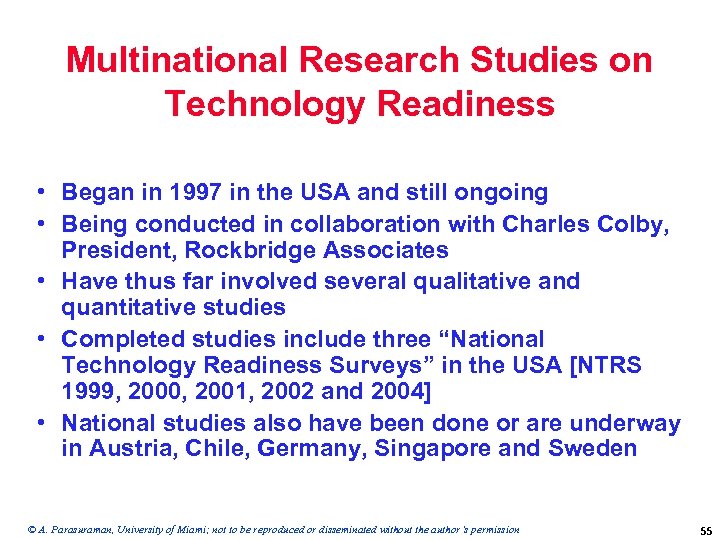 Multinational Research Studies on Technology Readiness

• Began in 1997 in the USA and still ongoing
• Being conducted in collaboration with Charles Colby, President, Rockbridge Associates
• Have thus far involved several qualitative and quantitative studies
• Completed studies include three “National Technology Readiness Surveys” in the USA [NTRS 1999, 2000, 2001, 2002 and 2004]
• National studies also have been done or are underway in Austria, Chile, Germany, Singapore and Sweden

© A. Parasuraman, University of Miami; not to be reproduced or disseminated without the author's permission

55